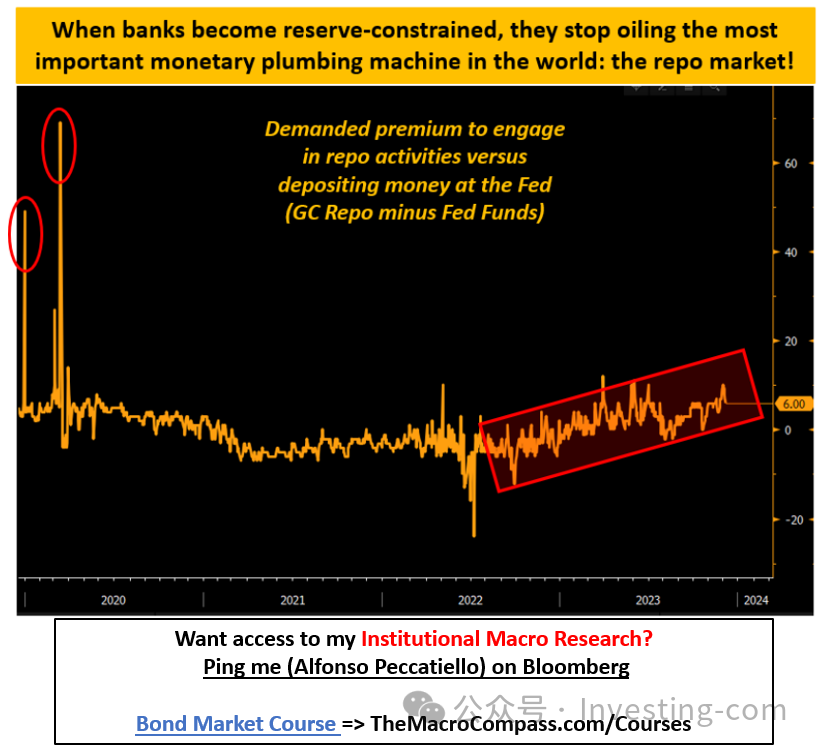 When banks become reserve-constrained, they stop oiling the most important monetary plumbing machine in the world: the repo market!

Demanded premium to engage in repo activities versus depositing money at the Fed (GC Repo minus Fed Funds)

60
40
20
6.00
0
-20

2020
2021
2022
2023
2024

Want access to my Institutional Macro Research?
Ping me (Alfonso Peccatiello) on Bloomberg

公众号 · Investing-com

Bond Market Course => TheMacroCompass.com/Courses